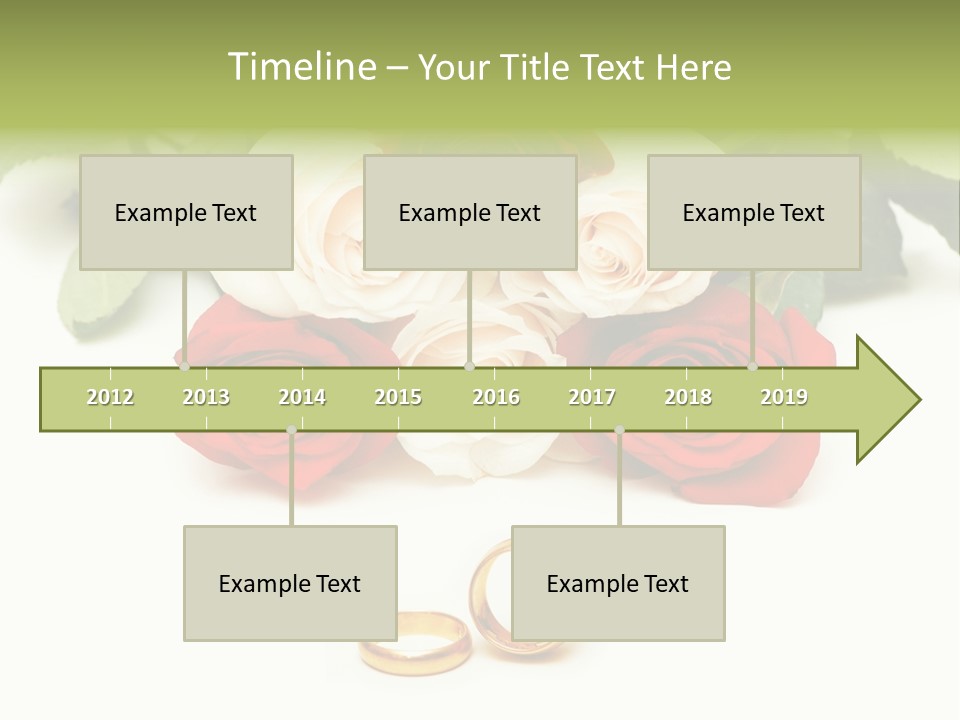 Timeline – Your Title Text Here

Example Text

Example Text

Example Text

2012 2013 2014 2015 2016 2017 2018 2019

Example Text

Example Text